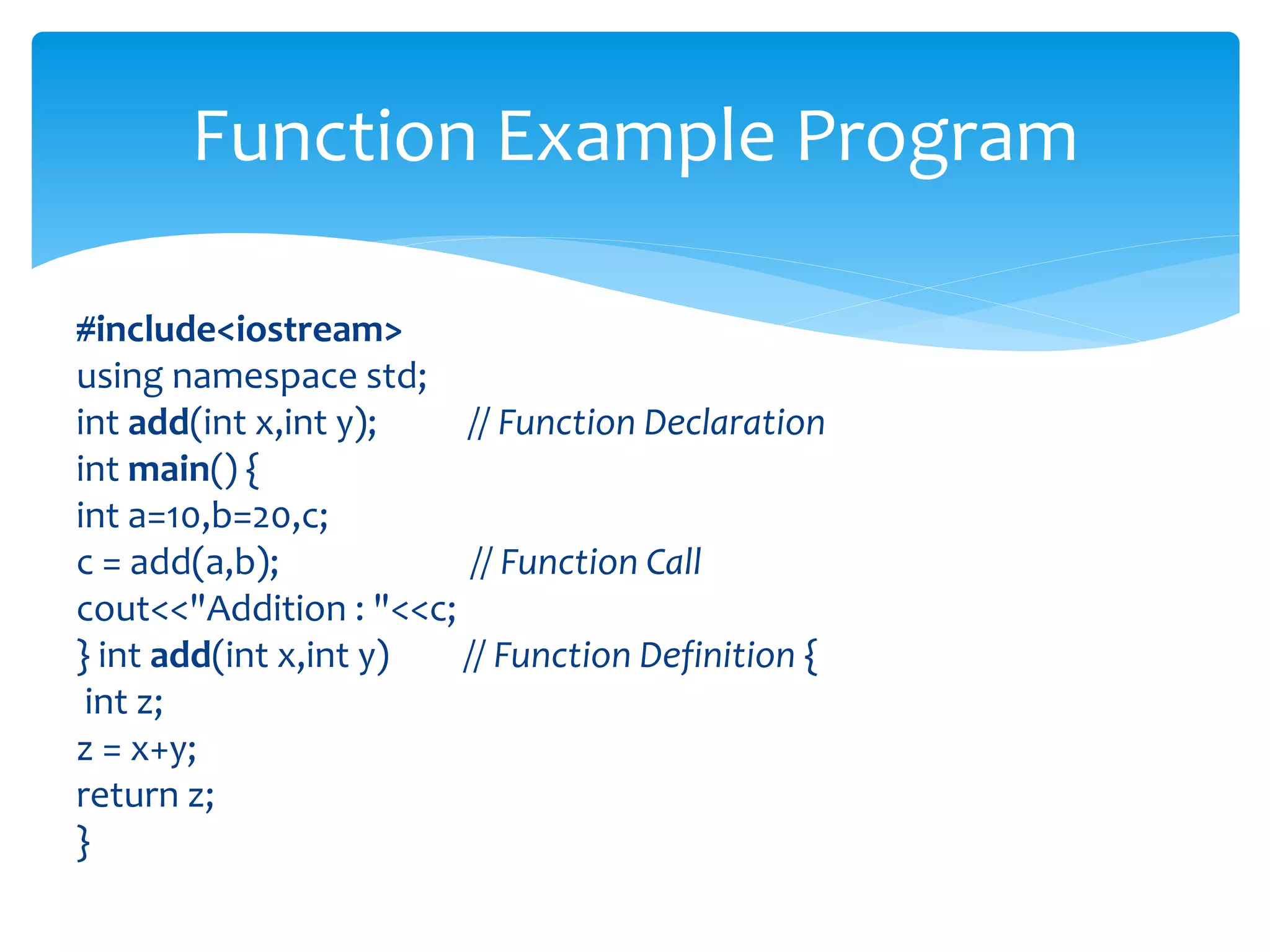 Function Example Program

#include<iostream>
using namespace std;
int add(int x,int y); // Function Declaration
int main() {
int a=10,b=20,c;
c = add(a,b); // Function Call
cout<<"Addition : "<<c;
} int add(int x,int y) // Function Definition {
int z;
z = x+y;
return z;
}